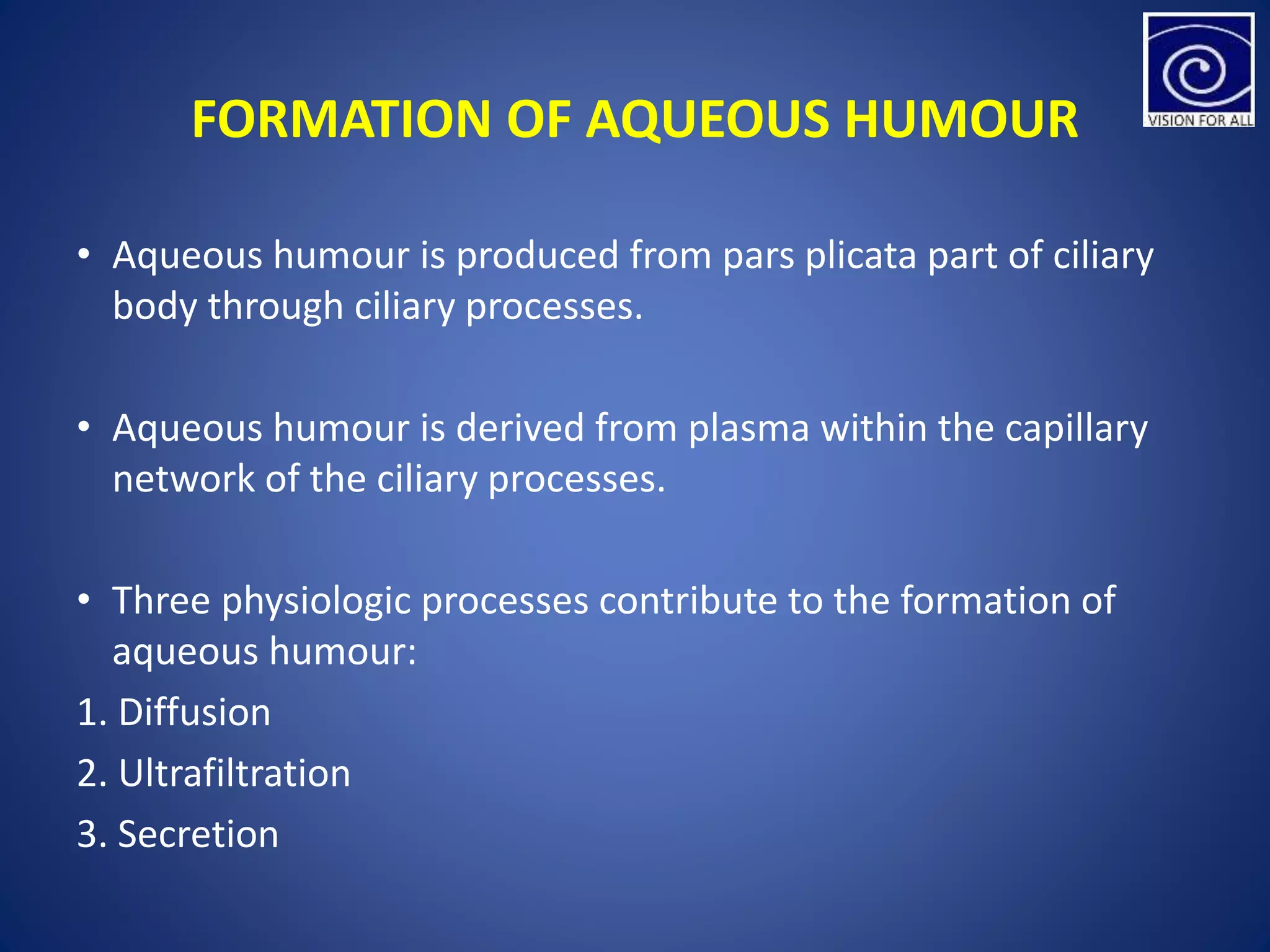 VISION FOR ALL

FORMATION OF AQUEOUS HUMOUR

• Aqueous humour is produced from pars plicata part of ciliary body through ciliary processes.

• Aqueous humour is derived from plasma within the capillary network of the ciliary processes.

• Three physiologic processes contribute to the formation of aqueous humour:
1. Diffusion
2. Ultrafiltration
3. Secretion